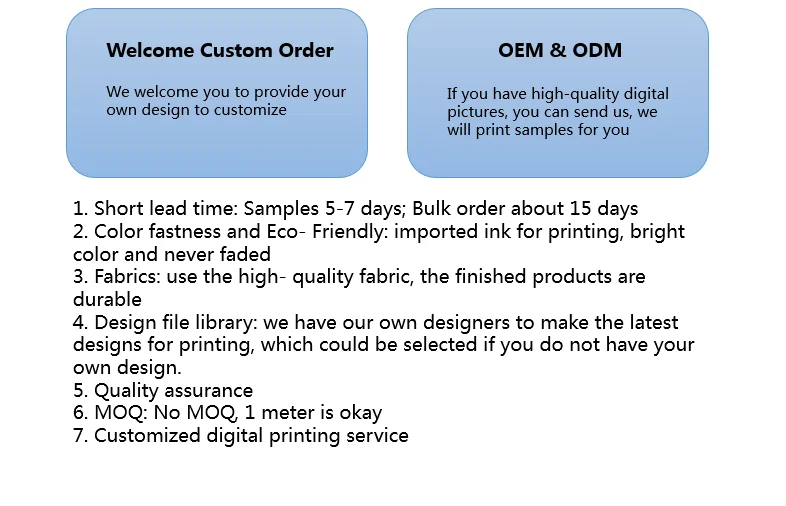 Welcome Custom Order

We welcome you to provide your own design to customize

OEM & ODM

If you have high-quality digital pictures, you can send us, we will print samples for you

1. Short lead time: Samples 5-7 days; Bulk order about 15 days
2. Color fastness and Eco- Friendly: imported ink for printing, bright color and never faded
3. Fabrics: use the high- quality fabric, the finished products are durable
4. Design file library: we have our own designers to make the latest designs for printing, which could be selected if you do not have your own design.
5. Quality assurance
6. MOQ: No MOQ, 1 meter is okay
7. Customized digital printing service